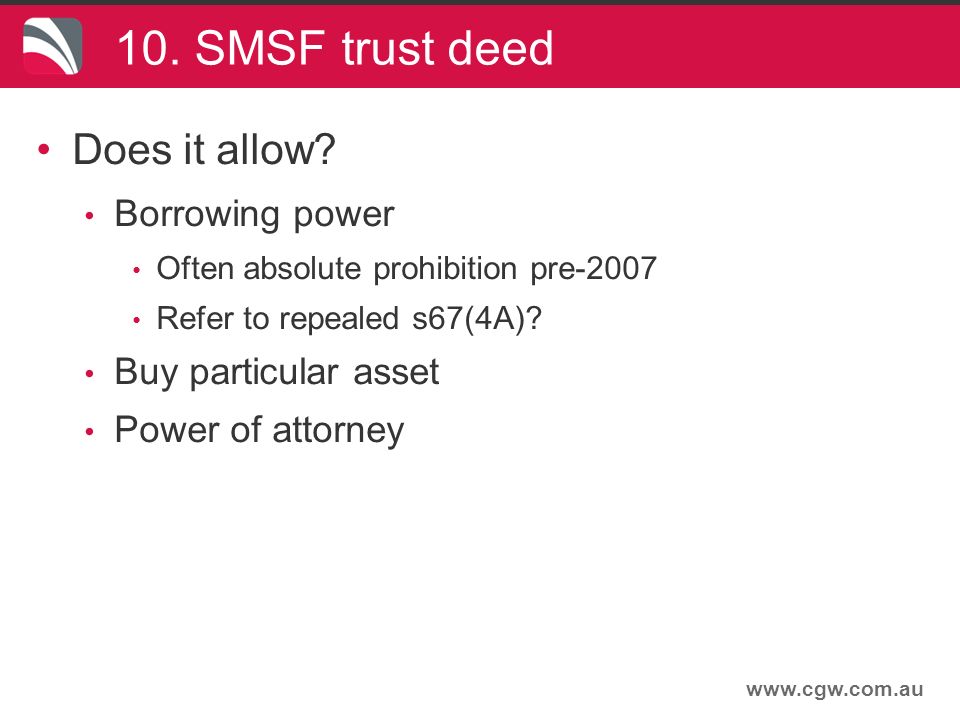 10. SMSF trust deed

• Does it allow?
• Borrowing power
• Often absolute prohibition pre-2007
• Refer to repealed s67(4A)?
• Buy particular asset
• Power of attorney

www.cgw.com.au